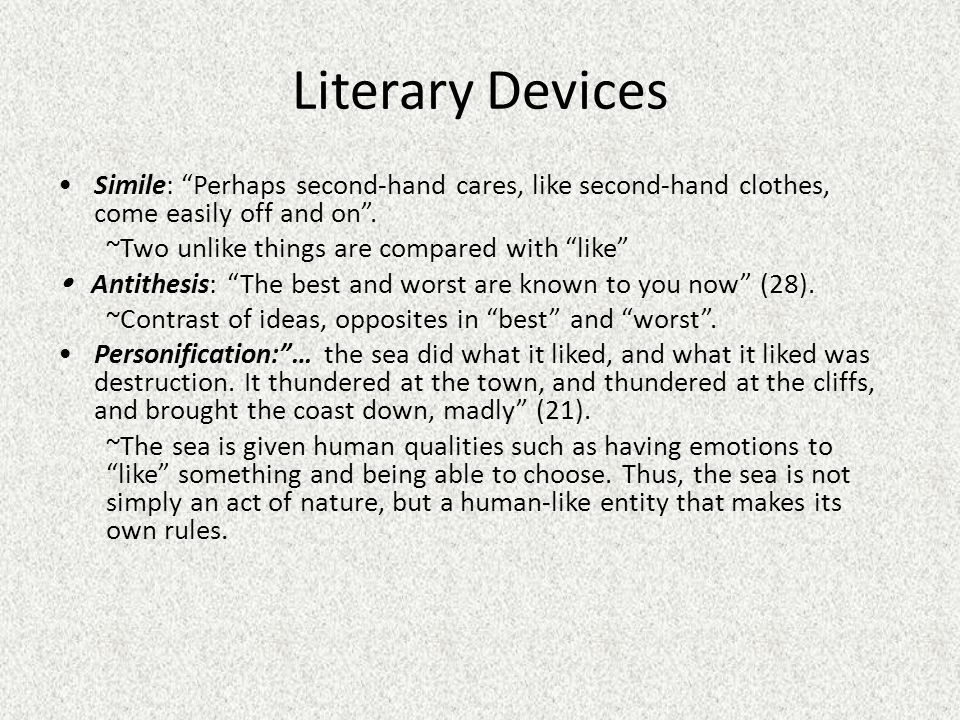 Literary Devices

• Simile: “Perhaps second-hand cares, like second-hand clothes, come easily off and on”.

~Two unlike things are compared with “like”

• Antithesis: “The best and worst are known to you now” (28).

~Contrast of ideas, opposites in “best” and “worst”.

• Personification:”… the sea did what it liked, and what it liked was destruction. It thundered at the town, and thundered at the cliffs, and brought the coast down, madly” (21).

~The sea is given human qualities such as having emotions to “like” something and being able to choose. Thus, the sea is not simply an act of nature, but a human-like entity that makes its own rules.